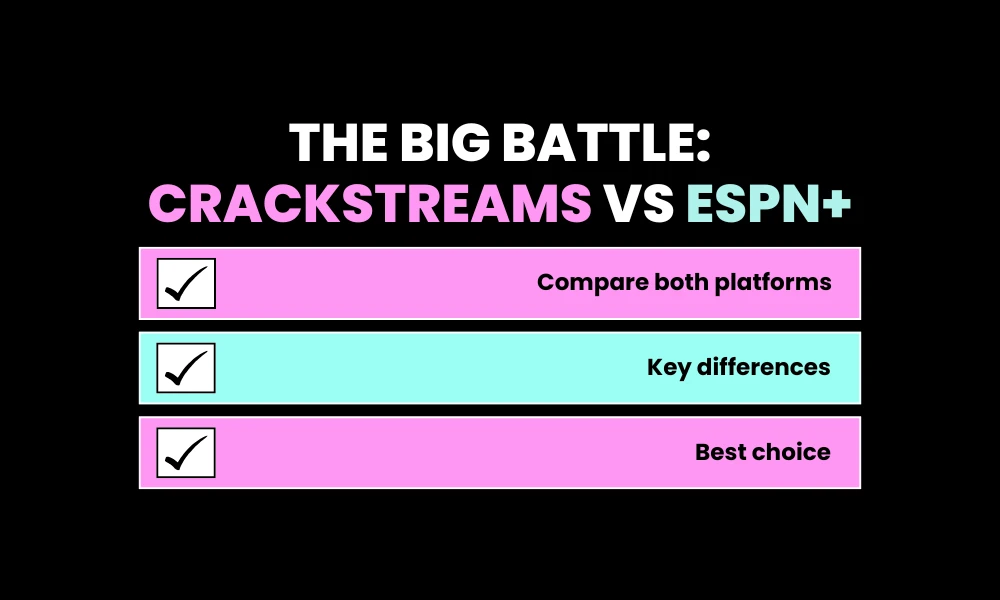 THE BIG BATTLE:
CRACKSTREAMS VS ESPN+

Compare both platforms

Key differences

Best choice